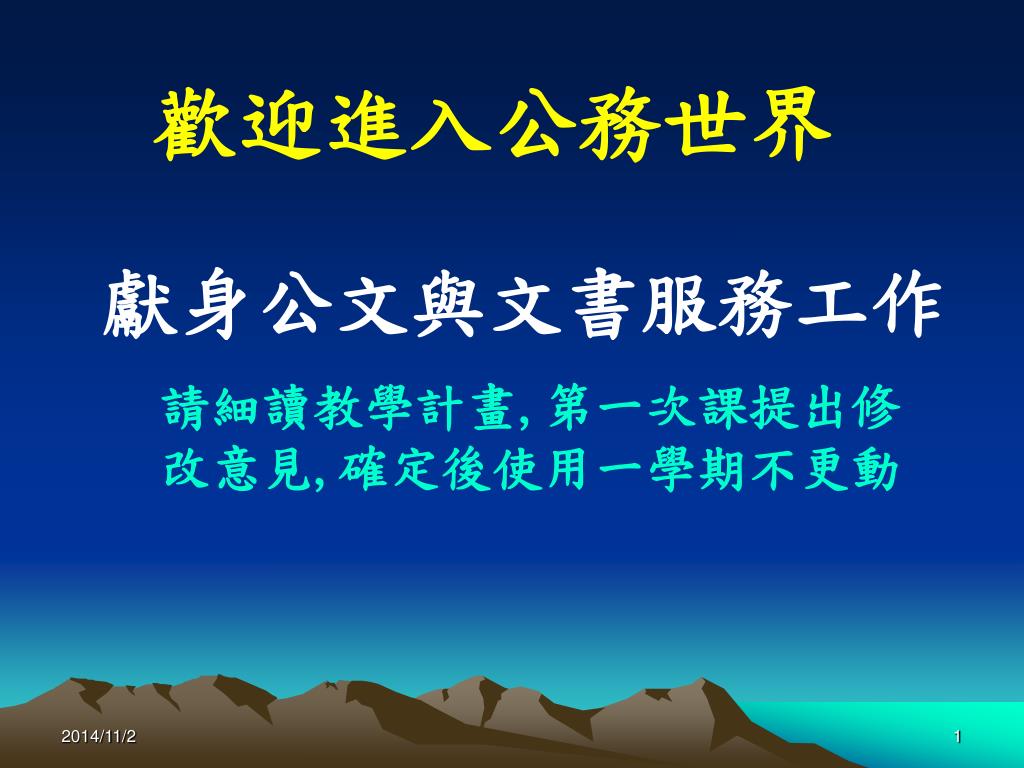 歡迎進入公務世界

獻身公文與文書服務工作

請細讀教學計畫, 第一次課提出修改意見, 確定後使用一學期不更動

2014/11/2

1